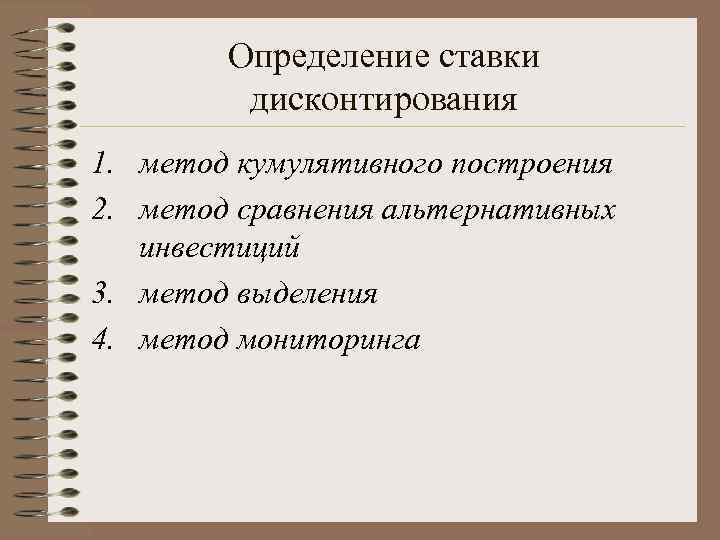 Определение ставки дисконтирования

1. метод кумулятивного построения
2. метод сравнения альтернативных инвестиций
3. метод выделения
4. метод мониторинга